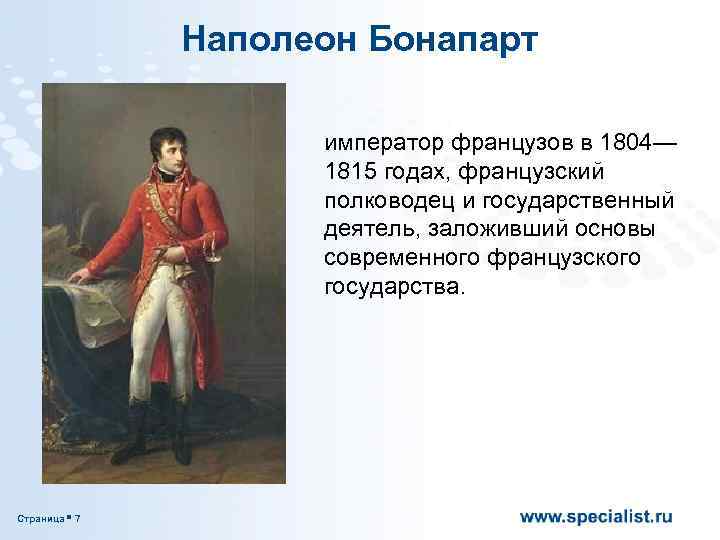 Наполеон Бонапарт

император французов в 1804—1815 годах, французский полководец и государственный деятель, заложивший основы современного французского государства.

Страница ▪ 7

www.specialist.ru